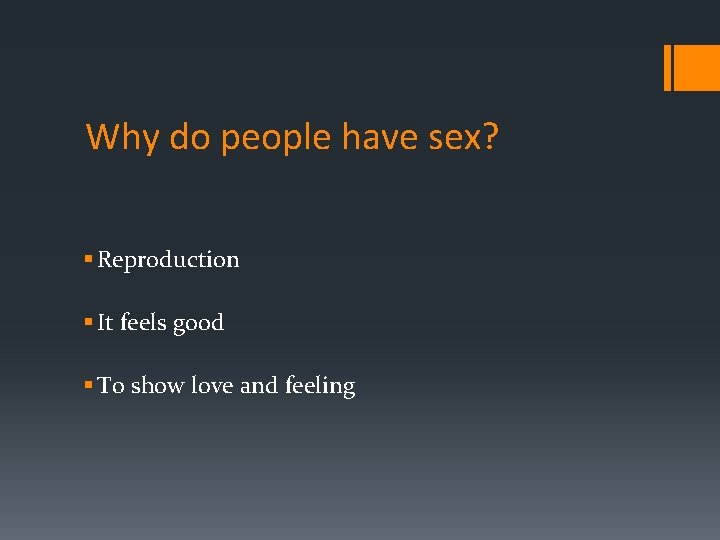 Why do people have sex?

▪ Reproduction

▪ It feels good

▪ To show love and feeling